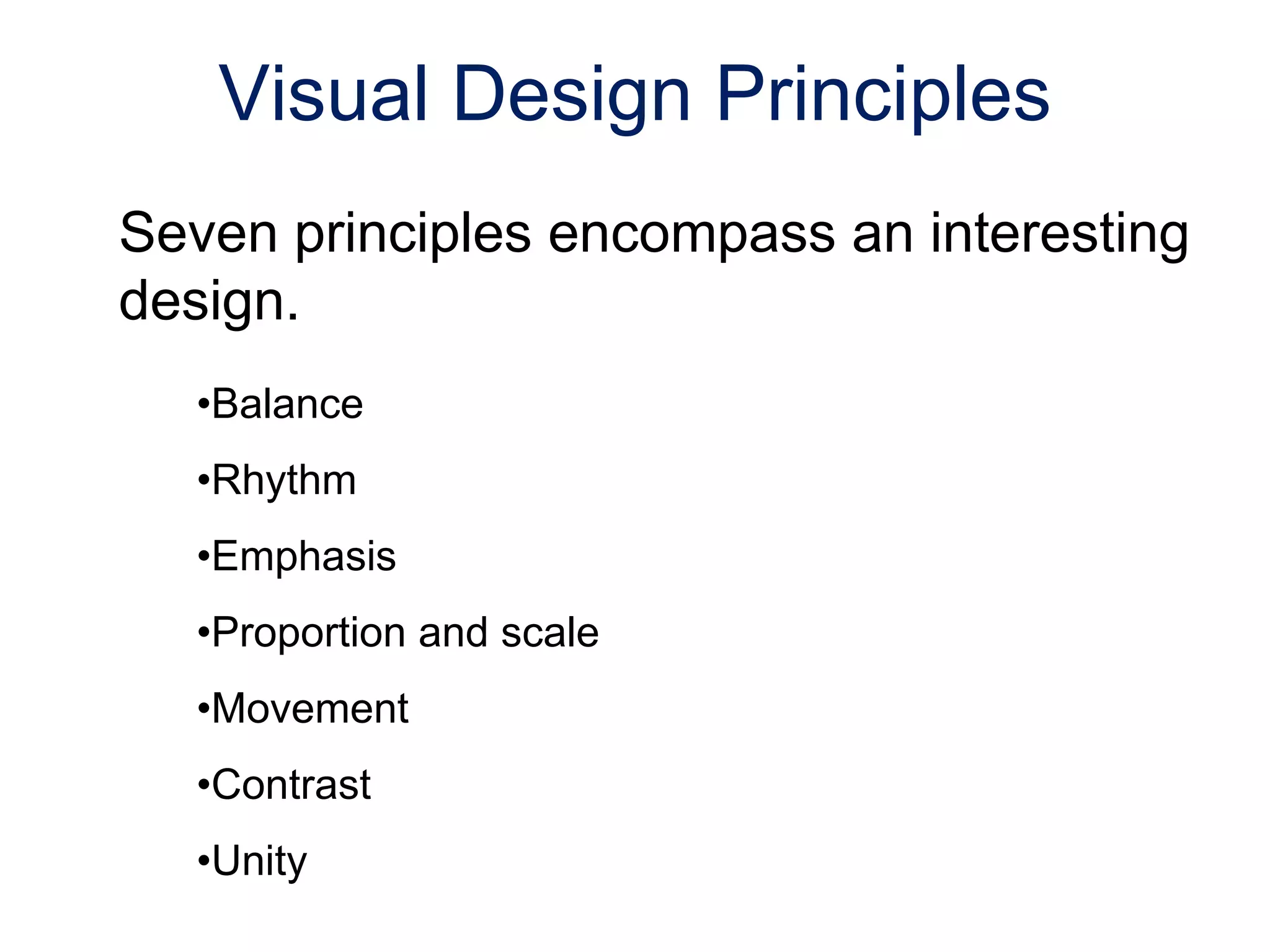 Visual Design Principles

Seven principles encompass an interesting design.

•Balance

•Rhythm

•Emphasis

•Proportion and scale

•Movement

•Contrast

•Unity